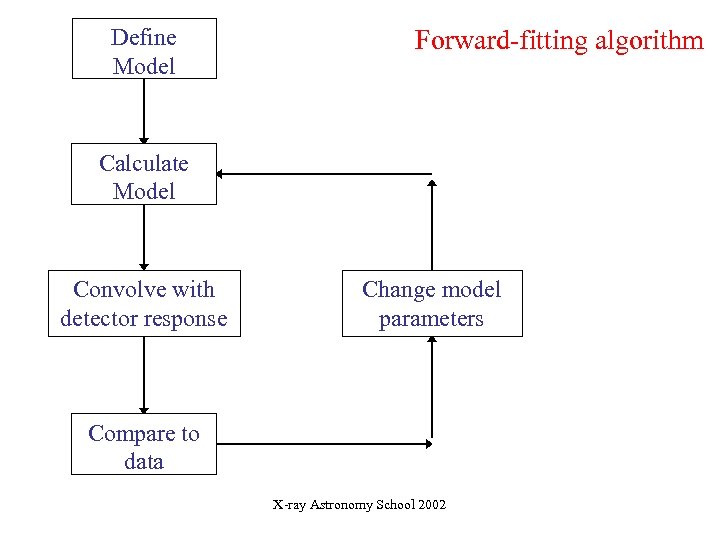 Forward-fitting algorithm

Define Model

Calculate Model

Convolve with detector response

Compare to data

Change model parameters

X-ray Astronomy School 2002